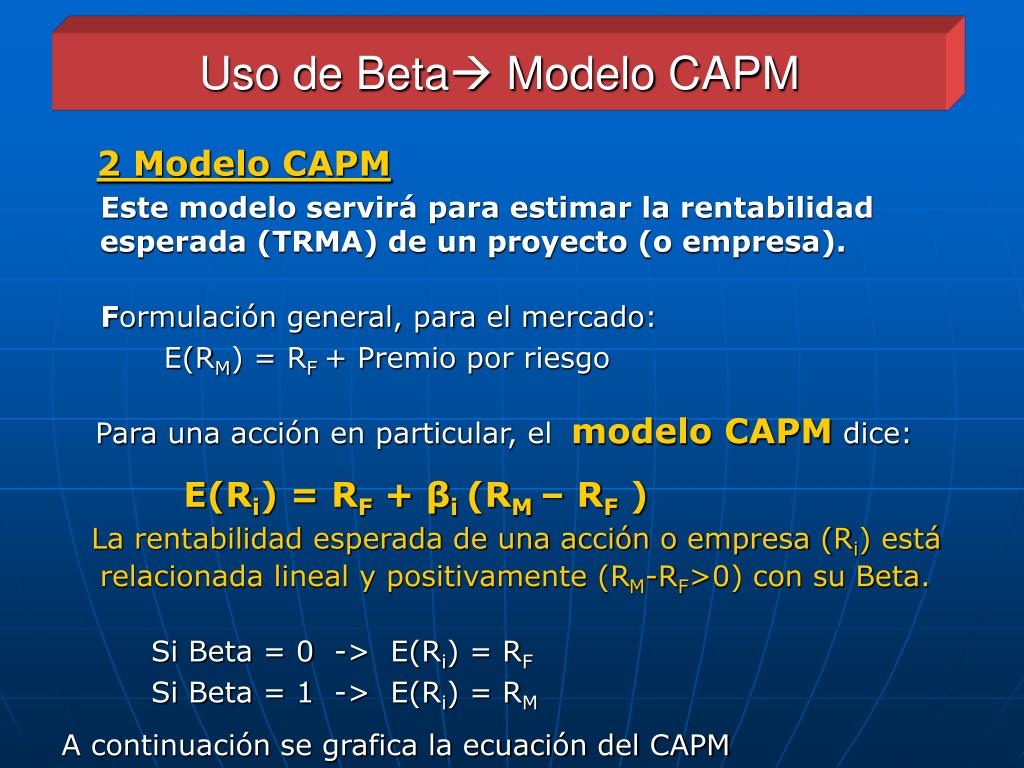 Uso de Beta→ Modelo CAPM

2 Modelo CAPM

Este modelo servirá para estimar la rentabilidad esperada (TRMA) de un proyecto (o empresa).

Formulación general, para el mercado:

$E(R_M) = R_F$ + Premio por riesgo

Para una acción en particular, el modelo CAPM dice:

$E(R_i) = R_F + \beta_i (R_M - R_F)$

La rentabilidad esperada de una acción o empresa ($R_i$) está relacionada lineal y positivamente ($R_M$-$R_F$>0) con su Beta.

Si Beta = 0 -> $E(R_i) = R_F$

Si Beta = 1 -> $E(R_i) = R_M$

A continuación se grafica la ecuación del CAPM